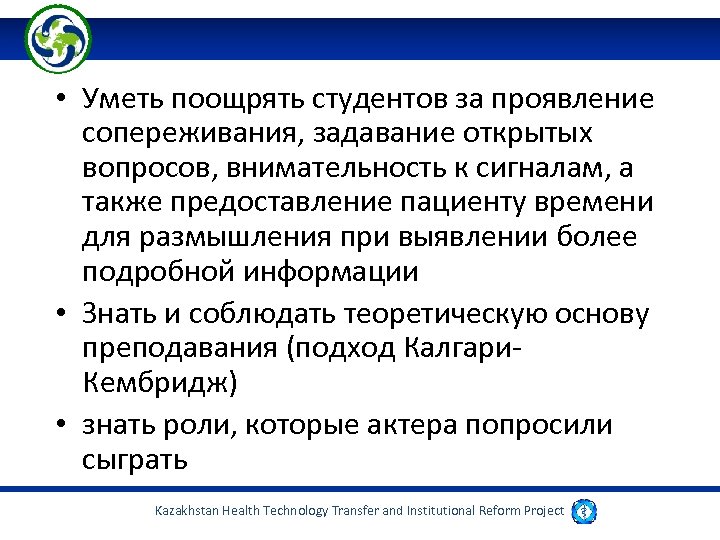 • Уметь поощрять студентов за проявление сопереживания, задавание открытых вопросов, внимательность к сигналам, а также предоставление пациенту времени для размышления при выявлении более подробной информации

• Знать и соблюдать теоретическую основу преподавания (подход Калгари-Кембридж)

• знать роли, которые актера попросили сыграть

Kazakhstan Health Technology Transfer and Institutional Reform Project